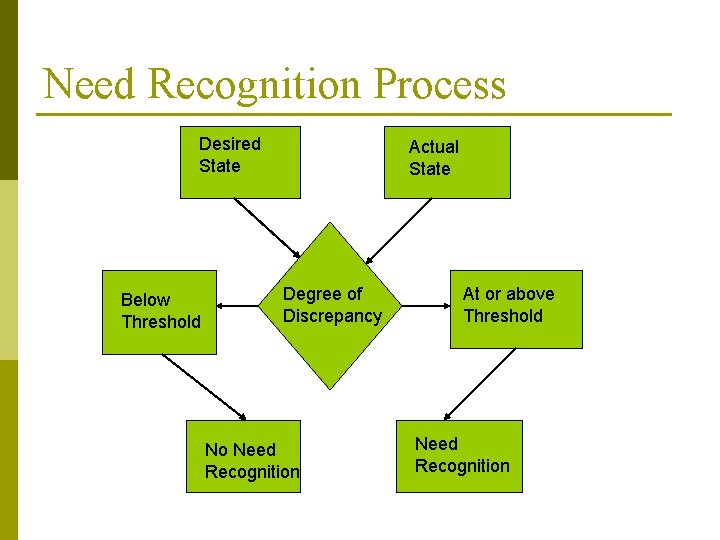 Need Recognition Process

Desired State

Actual State

Below Threshold

Degree of Discrepancy

At or above Threshold

No Need Recognition

Need Recognition